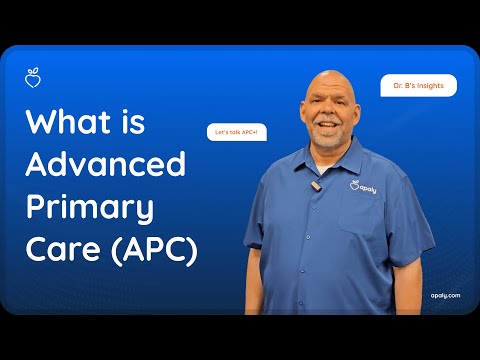 What is Advanced Primary Care (APC)

Let's talk APC+!

Dr. B's Insights

apaly

apaly.com